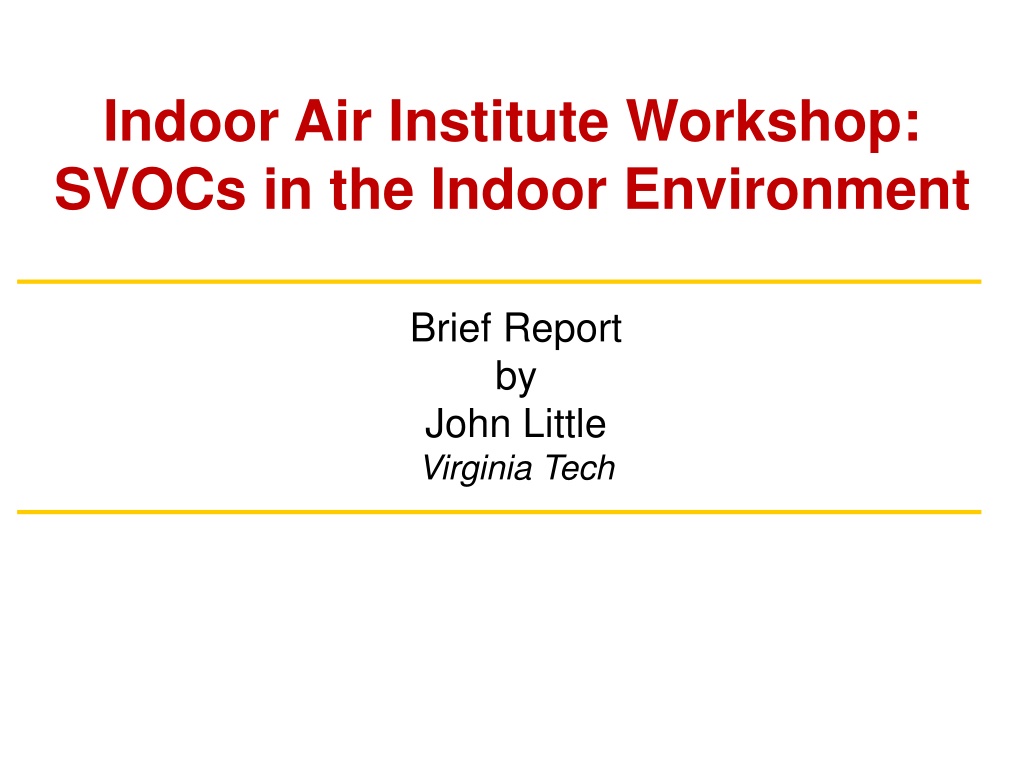 Indoor Air Institute Workshop:
SVOCs in the Indoor Environment

Brief Report
by
John Little
Virginia Tech